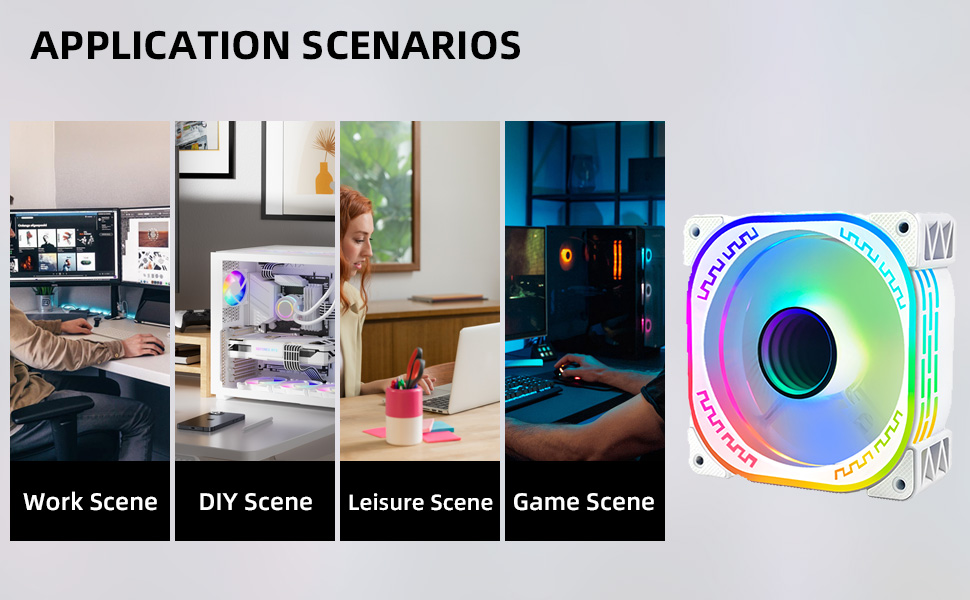 APPLICATION SCENARIOS

Work Scene

DIY Scene

Leisure Scene

Game Scene